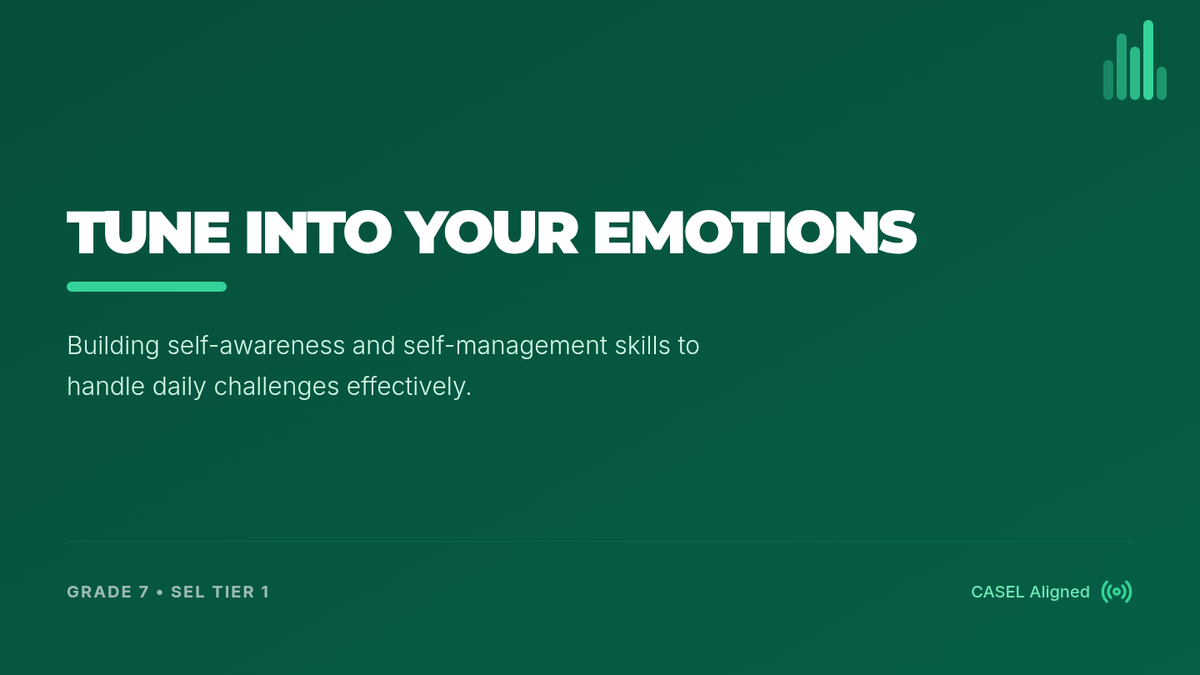 TUNE INTO YOUR EMOTIONS

Building self-awareness and self-management skills to handle daily challenges effectively.

GRADE 7 • SEL TIER 1

CASEL Aligned